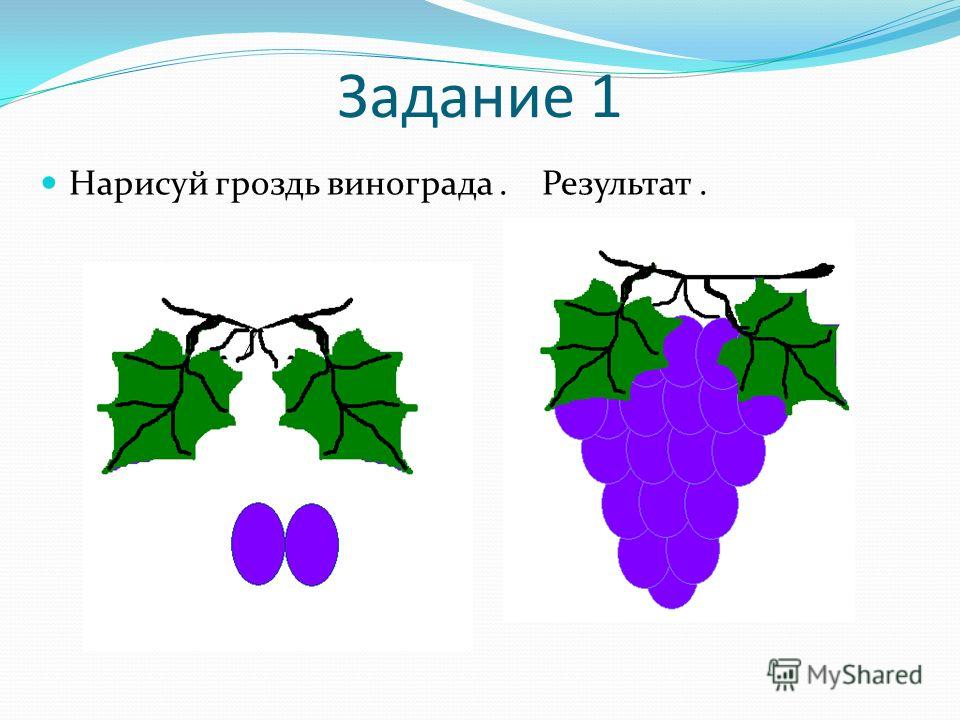 Задание 1

Нарисуй гроздь винограда . Результат .

MyShared